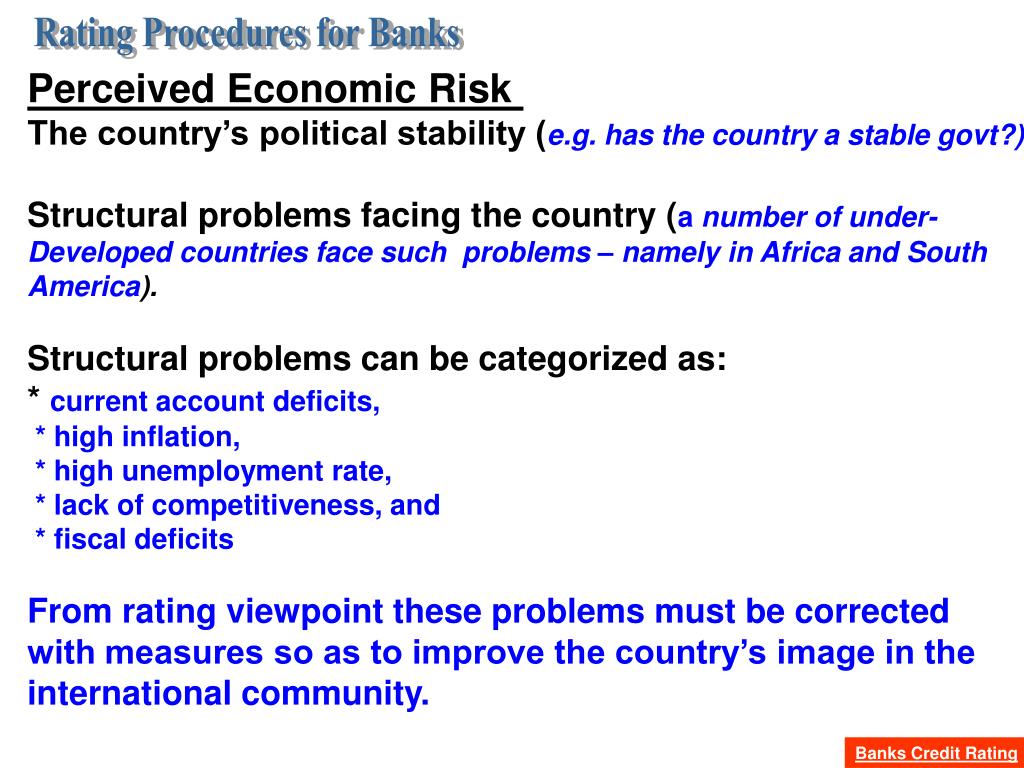 Rating Procedures for Banks

Perceived Economic Risk

The country's political stability (e.g. has the country a stable govt?)

Structural problems facing the country (a number of under-Developed countries face such problems – namely in Africa and South America).

Structural problems can be categorized as:
* current account deficits,
* high inflation,
* high unemployment rate,
* lack of competitiveness, and
* fiscal deficits

From rating viewpoint these problems must be corrected with measures so as to improve the country's image in the international community.

Banks Credit Rating